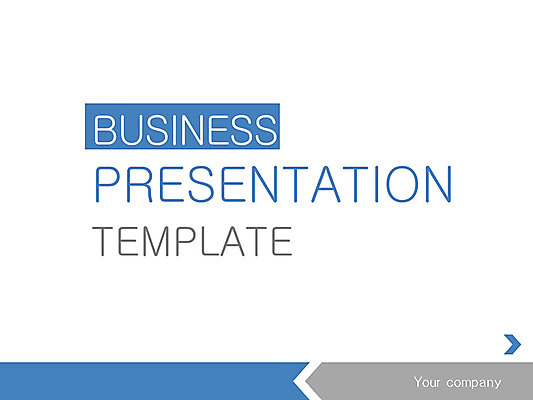 BUSINESS
PRESENTATION
TEMPLATE

Your company